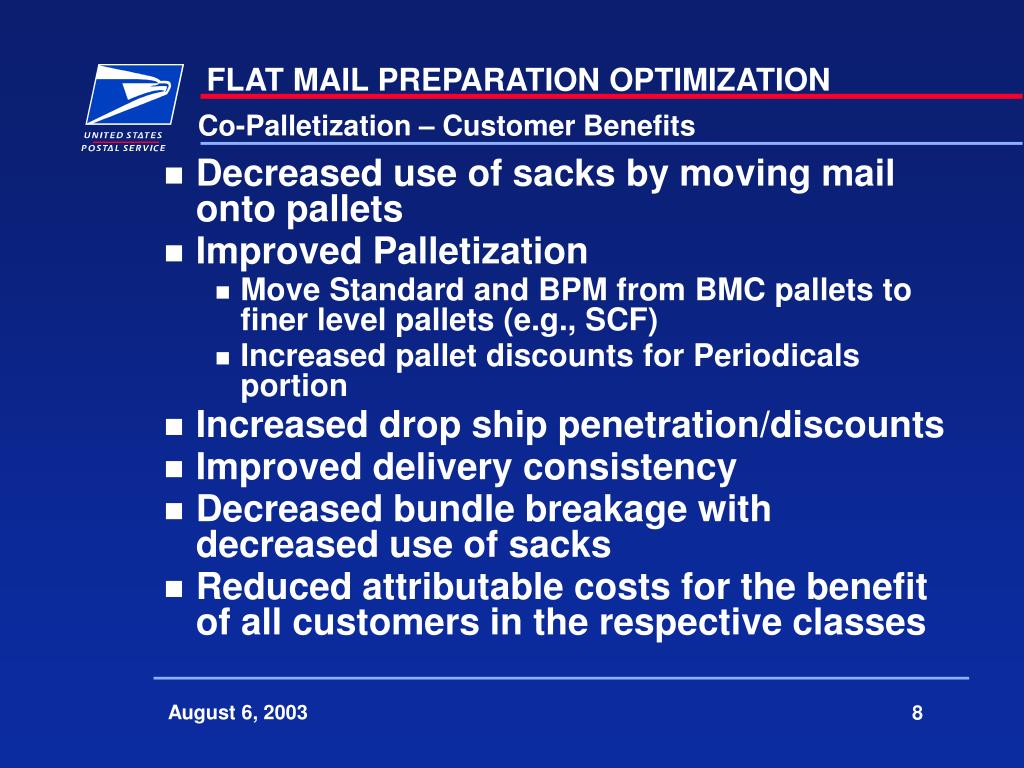 UNITED STATES POSTAL SERVICE

FLAT MAIL PREPARATION OPTIMIZATION

Co-Palletization – Customer Benefits

- Decreased use of sacks by moving mail onto pallets
- Improved Palletization
  - Move Standard and BPM from BMC pallets to finer level pallets (e.g., SCF)
  - Increased pallet discounts for Periodicals portion
- Increased drop ship penetration/discounts
- Improved delivery consistency
- Decreased bundle breakage with decreased use of sacks
- Reduced attributable costs for the benefit of all customers in the respective classes

August 6, 2003

8